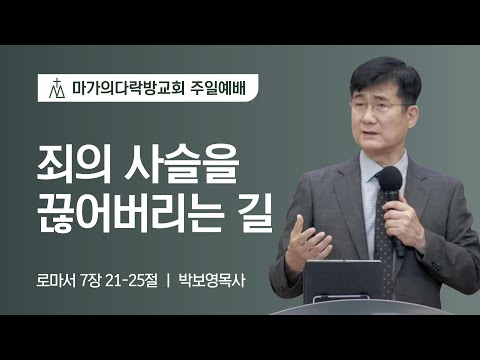 마가의다락방교회 주일예배

죄의 사슬을 끊어버리는 길

로마서 7장 21-25절 | 박보영목사